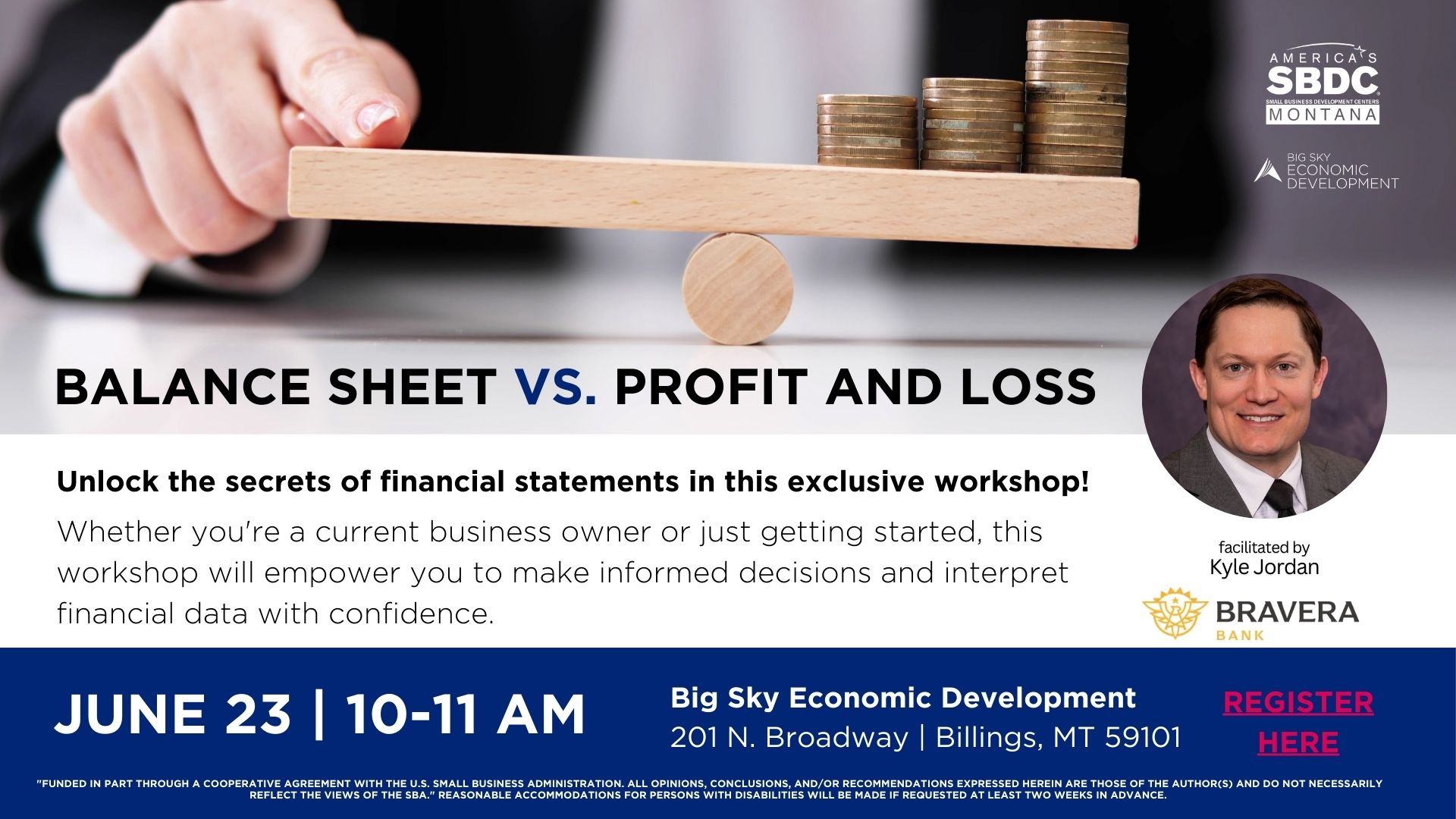 AMERICA'S SBDC
SMALL BUSINESS DEVELOPMENT CENTERS
MONTANA

BIG SKY ECONOMIC DEVELOPMENT

BALANCE SHEET VS. PROFIT AND LOSS

Unlock the secrets of financial statements in this exclusive workshop!

Whether you're a current business owner or just getting started, this workshop will empower you to make informed decisions and interpret financial data with confidence.

facilitated by
Kyle Jordan

BRAVERA
BANK

JUNE 23 | 10-11 AM

Big Sky Economic Development
201 N. Broadway | Billings, MT 59101

REGISTER HERE

"FUNDED IN PART THROUGH A COOPERATIVE AGREEMENT WITH THE U.S. SMALL BUSINESS ADMINISTRATION. ALL OPINIONS, CONCLUSIONS, AND/OR RECOMMENDATIONS EXPRESSED HEREIN ARE THOSE OF THE AUTHOR(S) AND DO NOT NECESSARILY REFLECT THE VIEWS OF THE SBA." REASONABLE ACCOMMODATIONS FOR PERSONS WITH DISABILITIES WILL BE MADE IF REQUESTED AT LEAST TWO WEEKS IN ADVANCE.